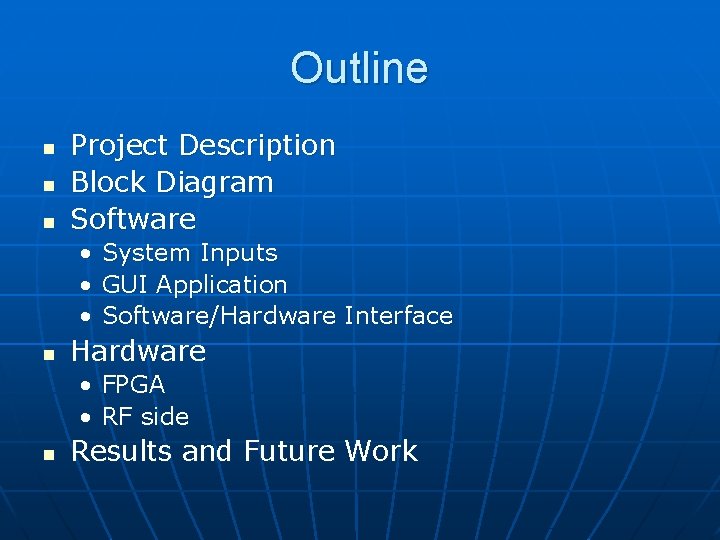 Outline

- Project Description
- Block Diagram
- Software
  - System Inputs
  - GUI Application
  - Software/Hardware Interface
- Hardware
  - FPGA
  - RF side
- Results and Future Work